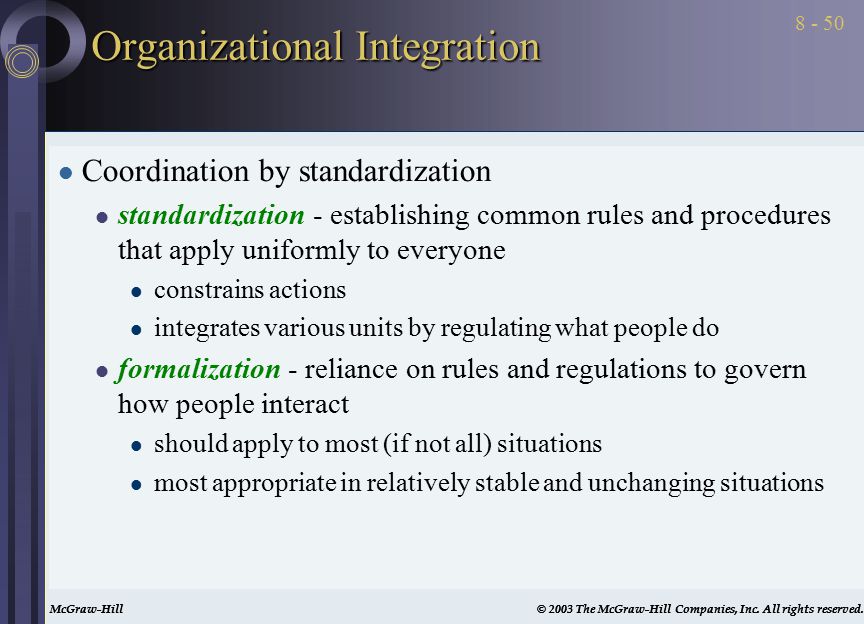 8 - 50

Organizational Integration

- Coordination by standardization
  - standardization - establishing common rules and procedures that apply uniformly to everyone
    - constrains actions
    - integrates various units by regulating what people do
  - formalization - reliance on rules and regulations to govern how people interact
    - should apply to most (if not all) situations
    - most appropriate in relatively stable and unchanging situations

McGraw-Hill

© 2003 The McGraw-Hill Companies, Inc. All rights reserved.